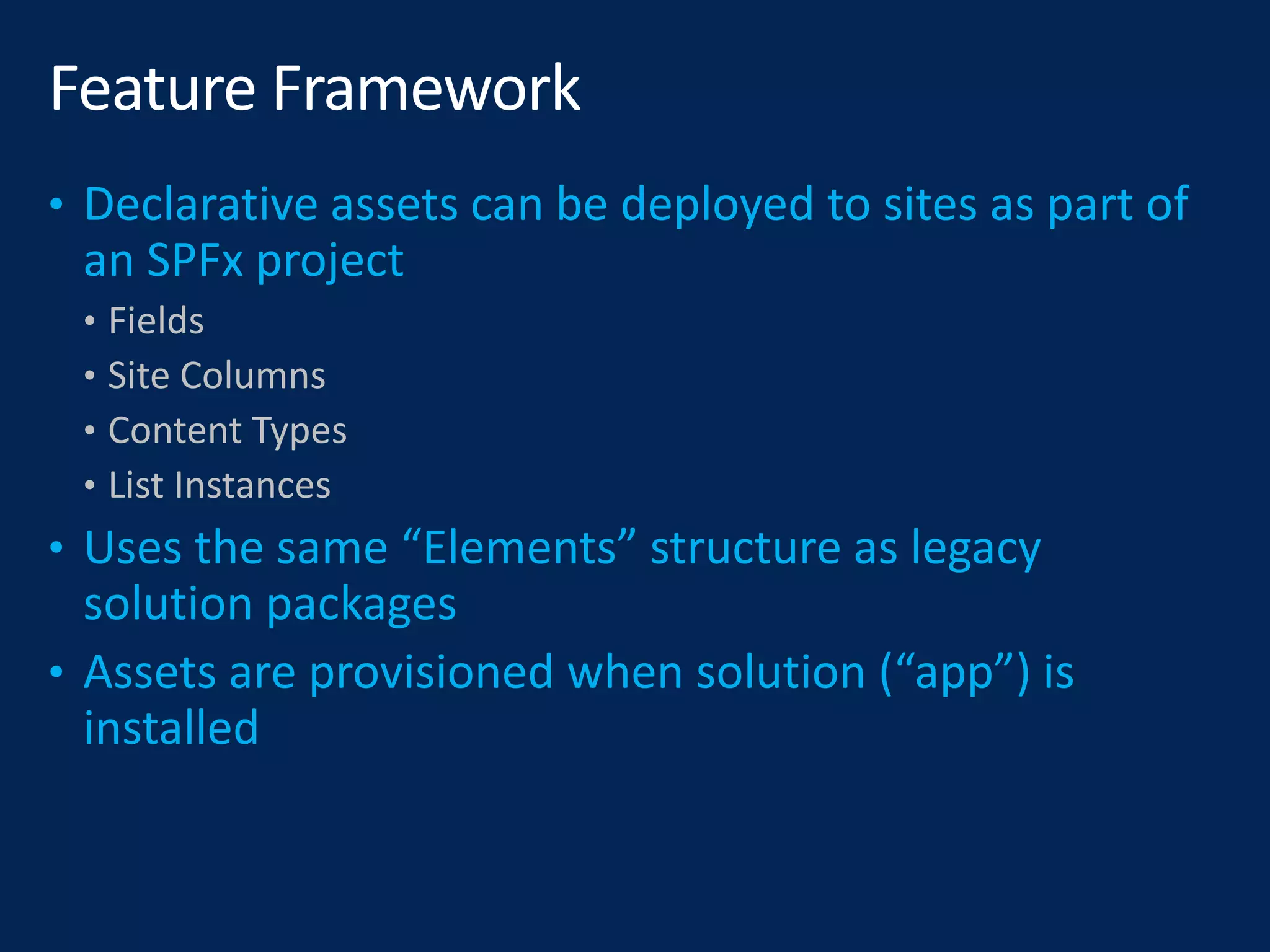 Feature Framework

• Declarative assets can be deployed to sites as part of an SPFx project
  • Fields
  • Site Columns
  • Content Types
  • List Instances
• Uses the same “Elements” structure as legacy solution packages
• Assets are provisioned when solution (“app”) is installed